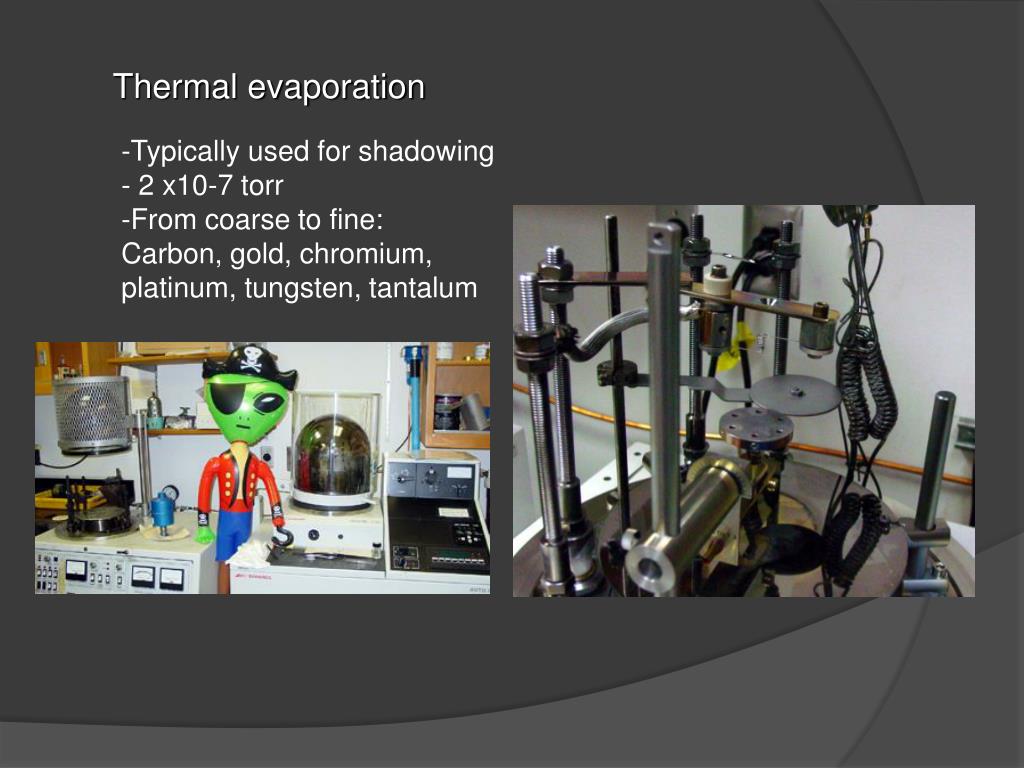 Thermal evaporation

-Typically used for shadowing
- 2 x10-7 torr
-From coarse to fine:
Carbon, gold, chromium, platinum, tungsten, tantalum